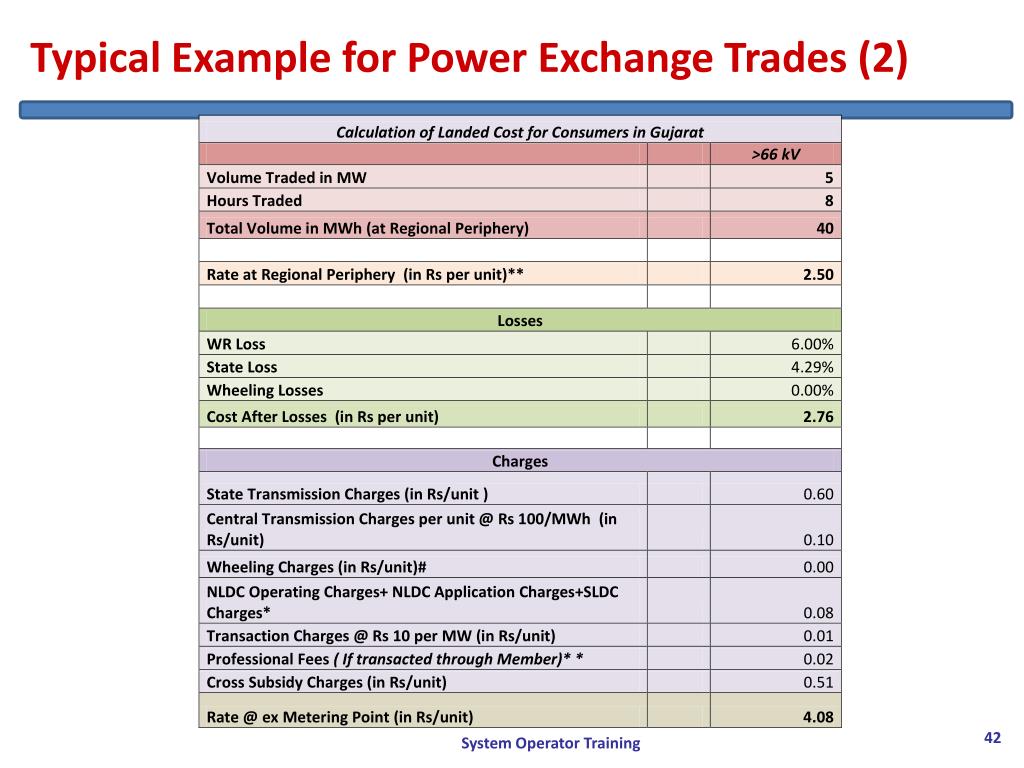 Typical Example for Power Exchange Trades (2)

| Calculation of Landed Cost for Consumers in Gujarat | | |
|---|---|---|
| | | >66 kV |
| Volume Traded in MW | | 5 |
| Hours Traded | | 8 |
| Total Volume in MWh (at Regional Periphery) | | 40 |
| | | |
| Rate at Regional Periphery (in Rs per unit)** | | 2.50 |
| | | |
| Losses | | |
| WR Loss | | 6.00% |
| State Loss | | 4.29% |
| Wheeling Losses | | 0.00% |
| Cost After Losses (in Rs per unit) | | 2.76 |
| | | |
| Charges | | |
| State Transmission Charges (in Rs/unit ) | | 0.60 |
| Central Transmission Charges per unit @ Rs 100/MWh (in Rs/unit) | | 0.10 |
| Wheeling Charges (in Rs/unit)# | | 0.00 |
| NLDC Operating Charges+ NLDC Application Charges+SLDC Charges* | | 0.08 |
| Transaction Charges @ Rs 10 per MW (in Rs/unit) | | 0.01 |
| Professional Fees ( If transacted through Member)* * | | 0.02 |
| Cross Subsidy Charges (in Rs/unit) | | 0.51 |
| Rate @ ex Metering Point (in Rs/unit) | | 4.08 |

System Operator Training

42